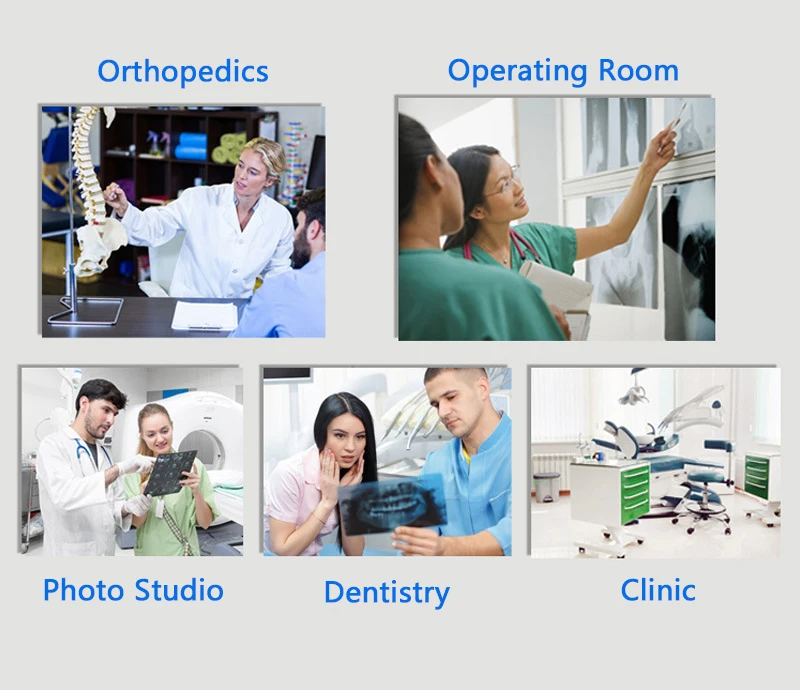 Orthopedics

Operating Room

Photo Studio

Dentistry

Clinic